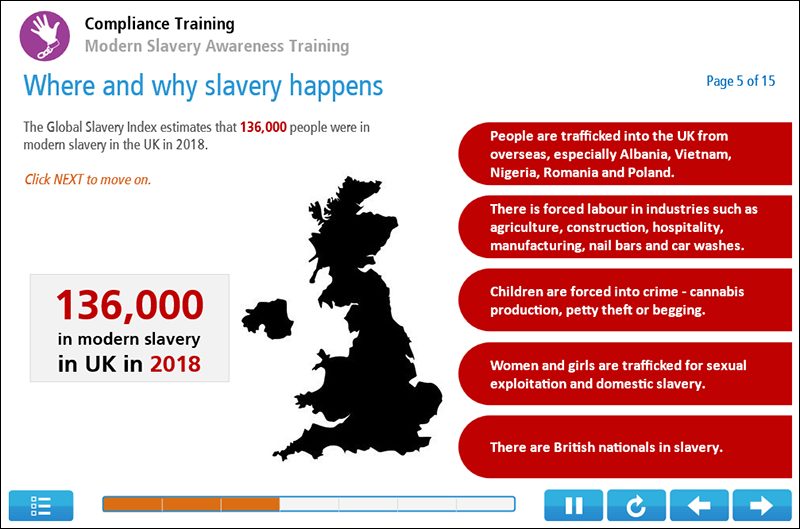 Compliance Training
Modern Slavery Awareness Training

Where and why slavery happens

Page 5 of 15

The Global Slavery Index estimates that 136,000 people were in modern slavery in the UK in 2018.

Click NEXT to move on.

136,000
in modern slavery
in UK in 2018

People are trafficked into the UK from overseas, especially Albania, Vietnam, Nigeria, Romania and Poland.

There is forced labour in industries such as agriculture, construction, hospitality, manufacturing, nail bars and car washes.

Children are forced into crime - cannabis production, petty theft or begging.

Women and girls are trafficked for sexual exploitation and domestic slavery.

There are British nationals in slavery.